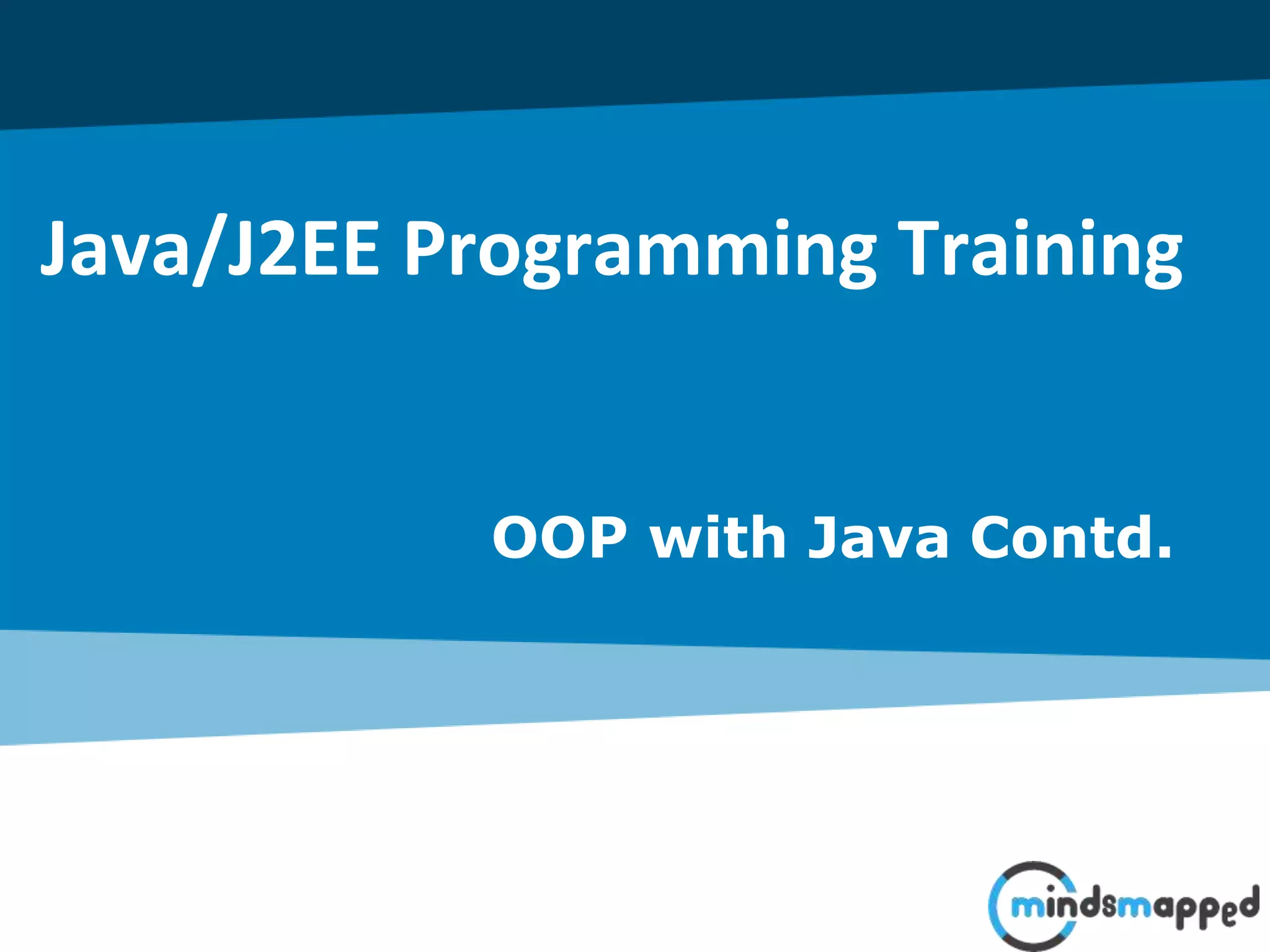 Java/J2EE Programming Training

OOP with Java Contd.

mindsmapped